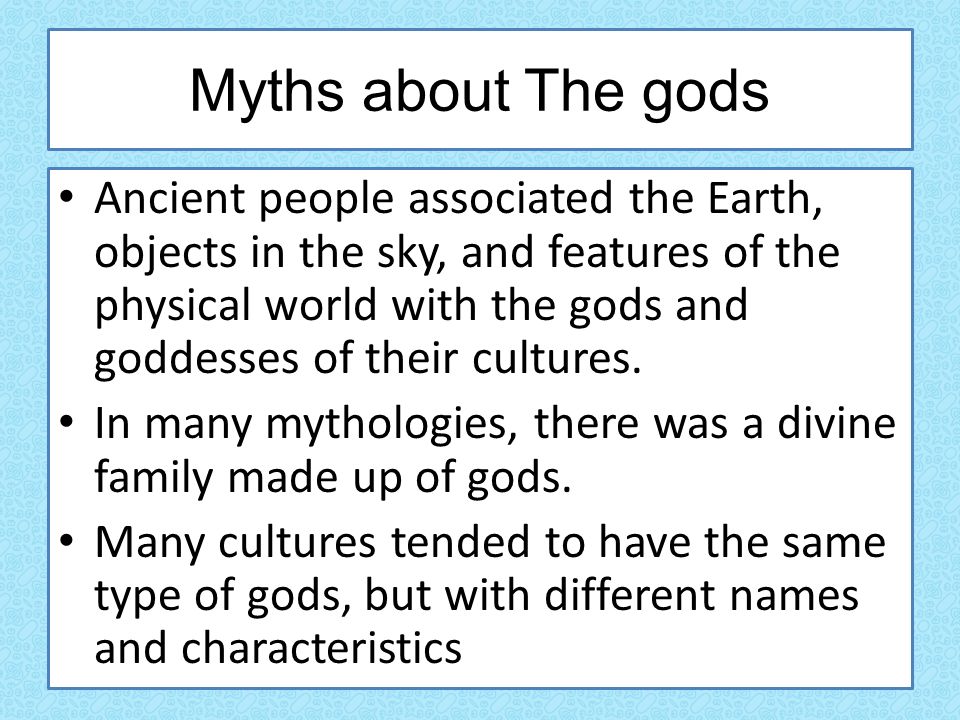 Myths about The gods

• Ancient people associated the Earth, objects in the sky, and features of the physical world with the gods and goddesses of their cultures.
• In many mythologies, there was a divine family made up of gods.
• Many cultures tended to have the same type of gods, but with different names and characteristics